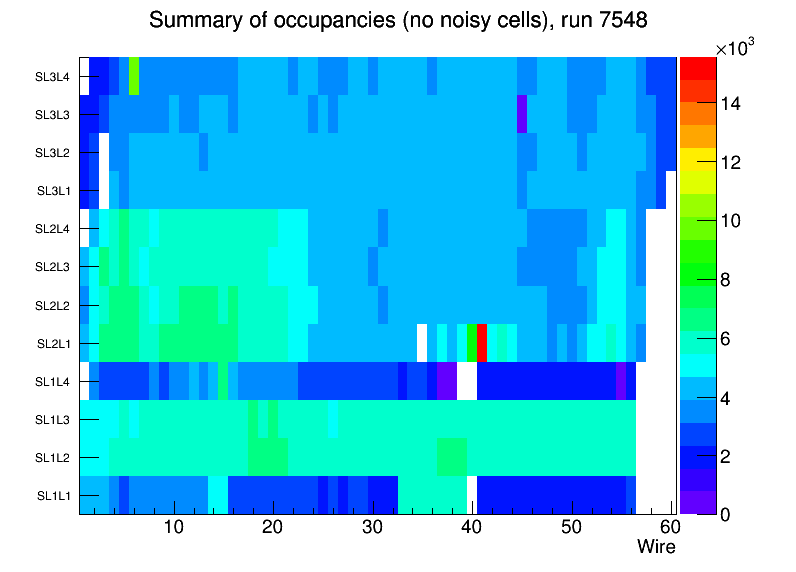 Summary of occupancies (no noisy cells), run 7548

SL3L4
SL3L3
SL3L2
SL3L1
SL2L4
SL2L3
SL2L2
SL2L1
SL1L4
SL1L3
SL1L2
SL1L1

10 20 30 40 50 60
Wire

$\times10^3$
14
12
10
8
6
4
2
0